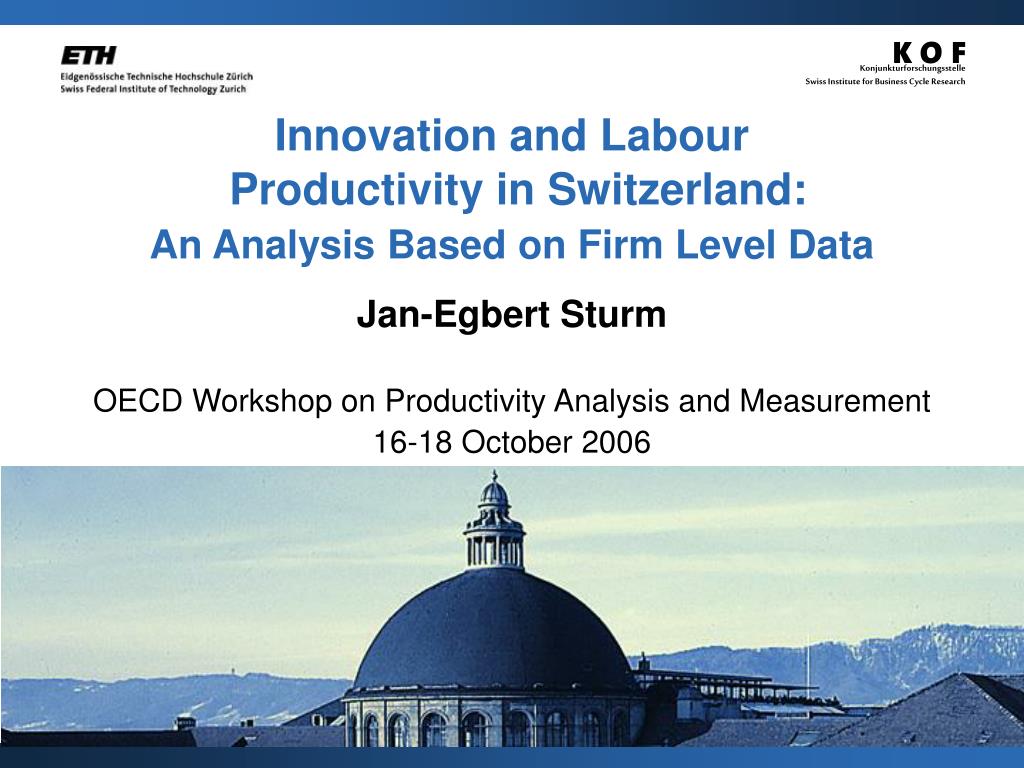 ETH
Eidgenössische Technische Hochschule Zürich
Swiss Federal Institute of Technology Zurich

KOF
Konjunkturforschungsstelle
Swiss Institute for Business Cycle Research

Innovation and Labour Productivity in Switzerland:
An Analysis Based on Firm Level Data

Jan-Egbert Sturm

OECD Workshop on Productivity Analysis and Measurement
16-18 October 2006